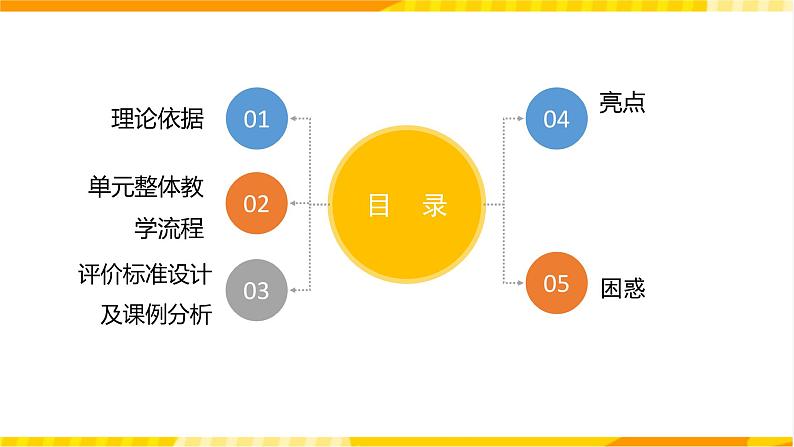 目　录

理论依据 01

单元整体教学流程 02

评价标准设计及课例分析 03

04 亮点

05 困惑